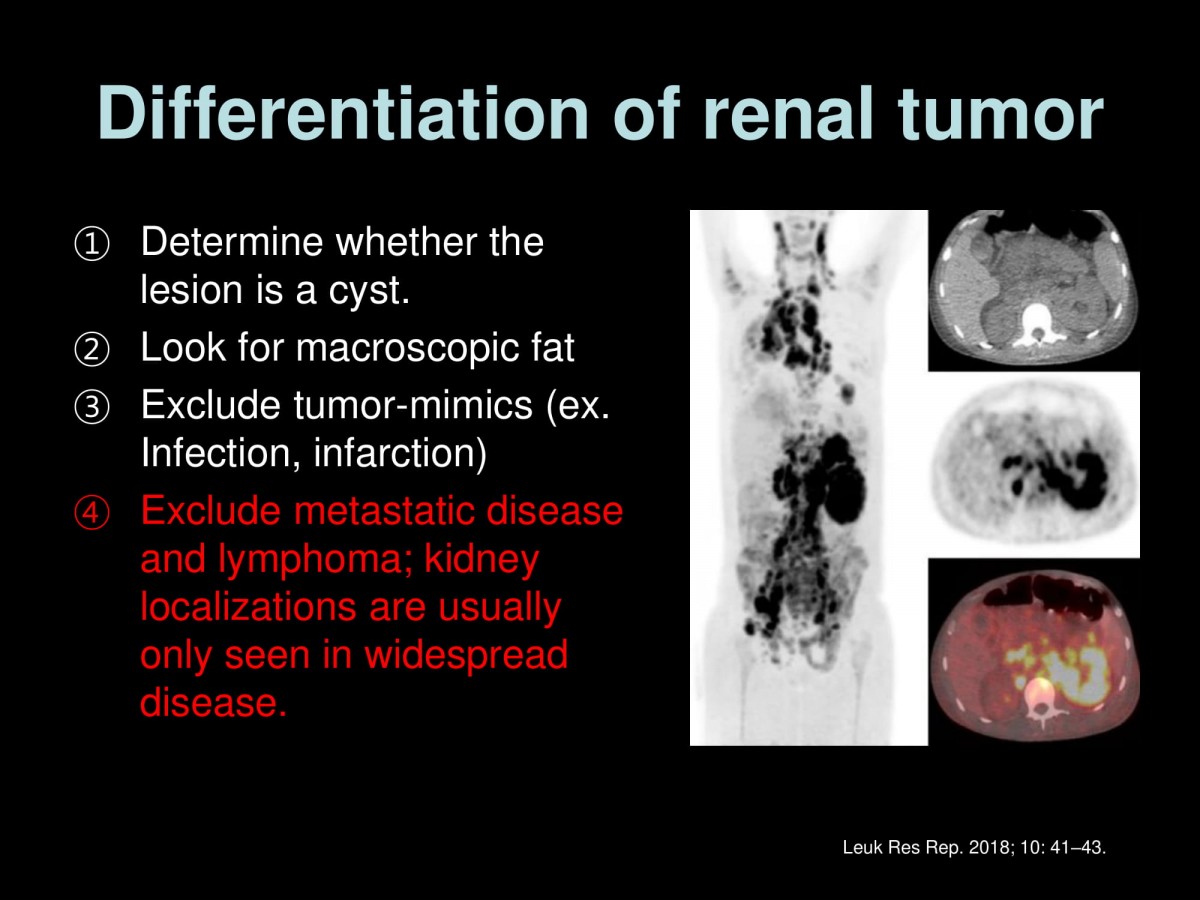 Differentiation of renal tumor

① Determine whether the lesion is a cyst.
② Look for macroscopic fat
③ Exclude tumor-mimics (ex. Infection, infarction)
④ Exclude metastatic disease and lymphoma; kidney localizations are usually only seen in widespread disease.

Leuk Res Rep. 2018; 10: 41–43.